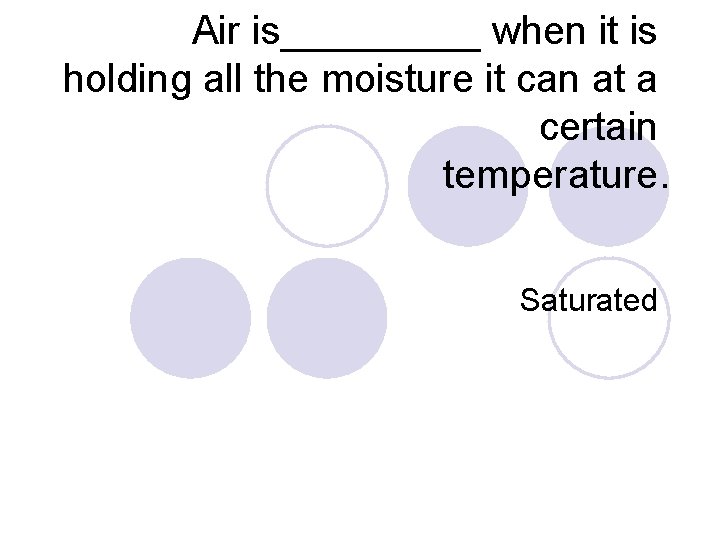 Air is__________ when it is holding all the moisture it can at a certain temperature.

Saturated